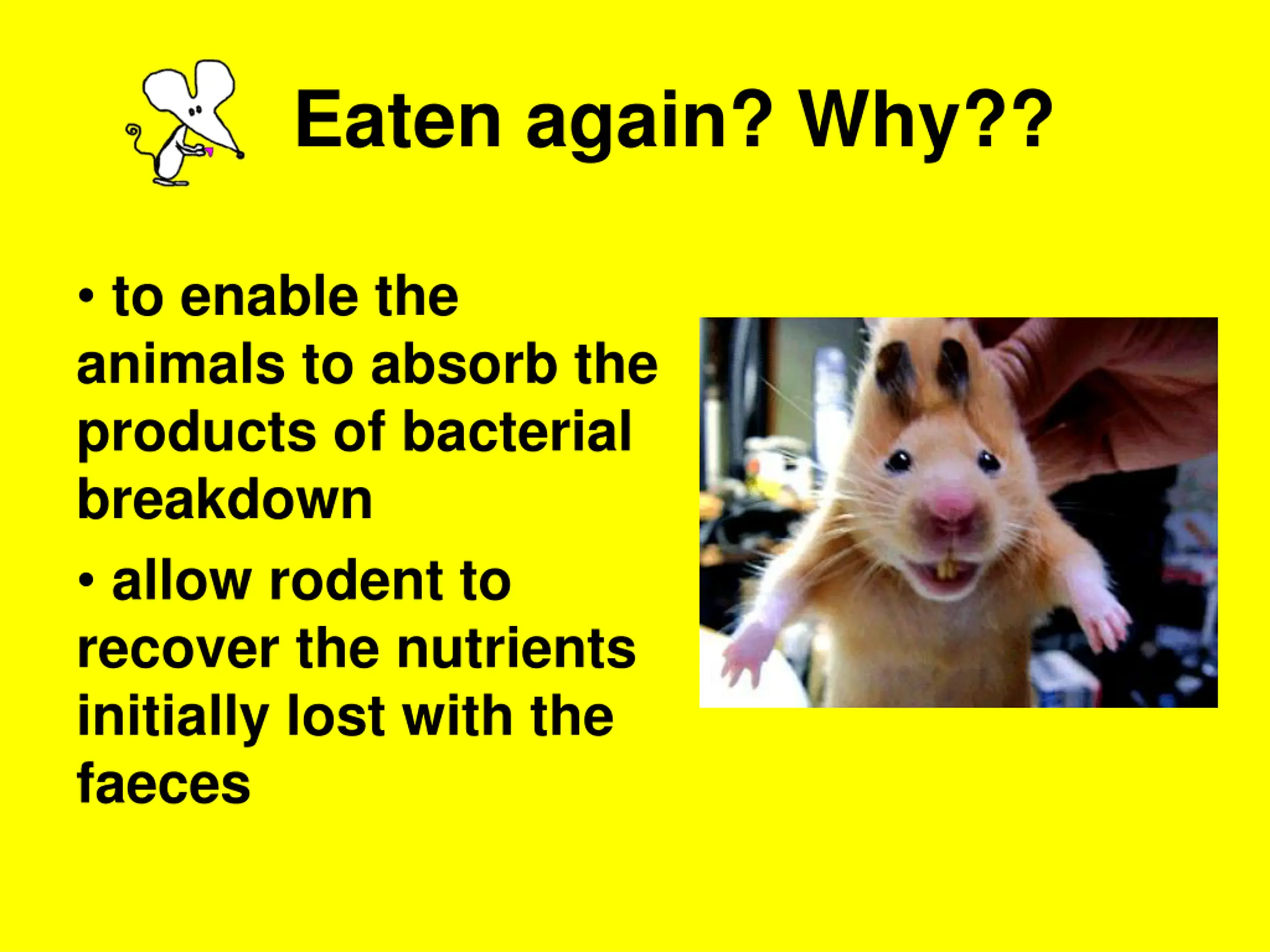 Eaten again? Why??

• to enable the animals to absorb the products of bacterial breakdown

• allow rodent to recover the nutrients initially lost with the faeces